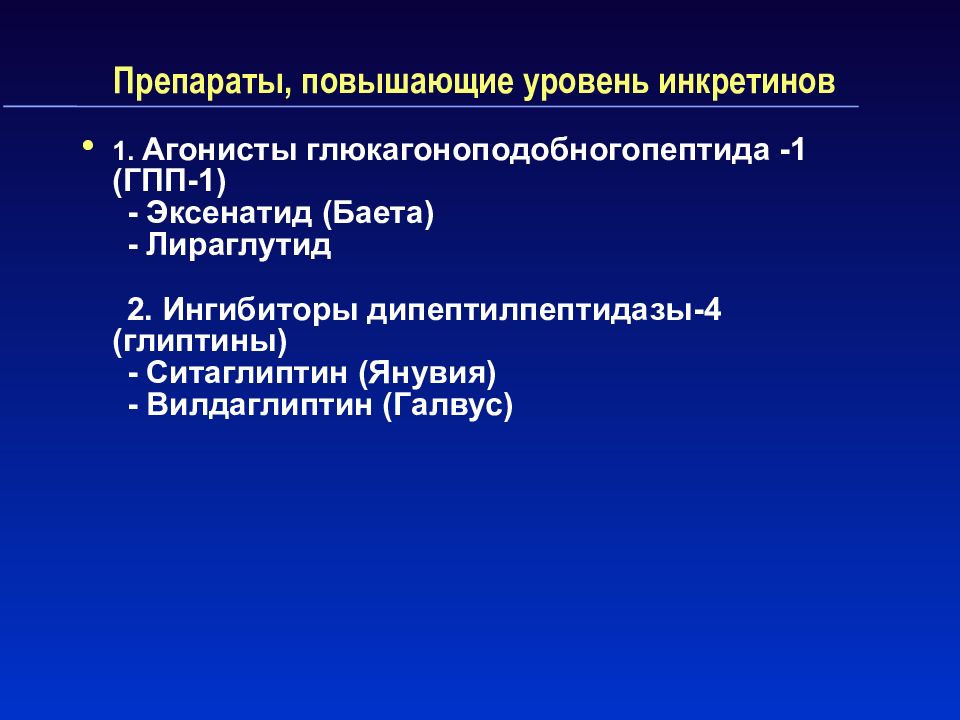 Препараты, повышающие уровень инкретинов

• 1. Агонисты глюкагоноподобногопептида -1 (ГПП-1)
- Эксенатид (Баета)
- Лираглутид

2. Ингибиторы дипептилпептидазы-4 (глиптины)
- Ситаглиптин (Янувия)
- Вилдаглиптин (Галвус)